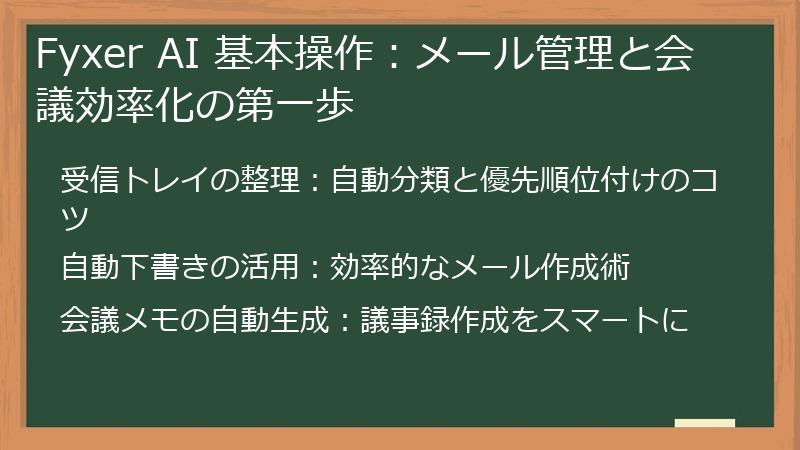 Fyxer AI 基本操作：メール管理と会議効率化の第一歩

受信トレイの整理：自動分類と優先順位付けのコツ

自動下書きの活用：効率的なメール作成術

会議メモの自動生成：議事録作成をスマートに